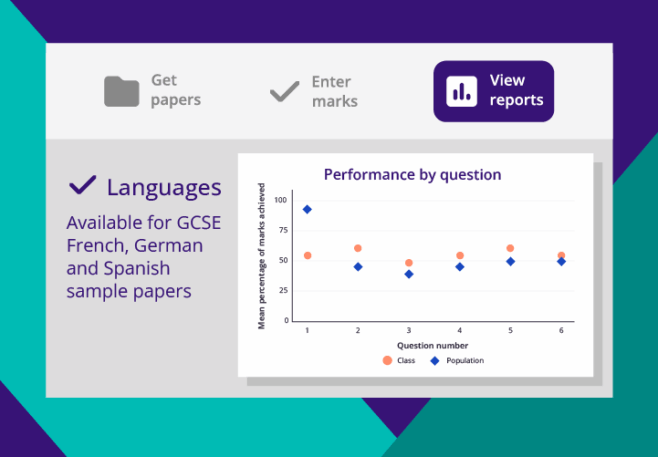 Get papers

Enter marks

View reports

Languages

Available for GCSE French, German and Spanish sample papers

Performance by question

Mean percentage of marks achieved

100
75
50
25
0

1 2 3 4 5 6

Question number

Class Population